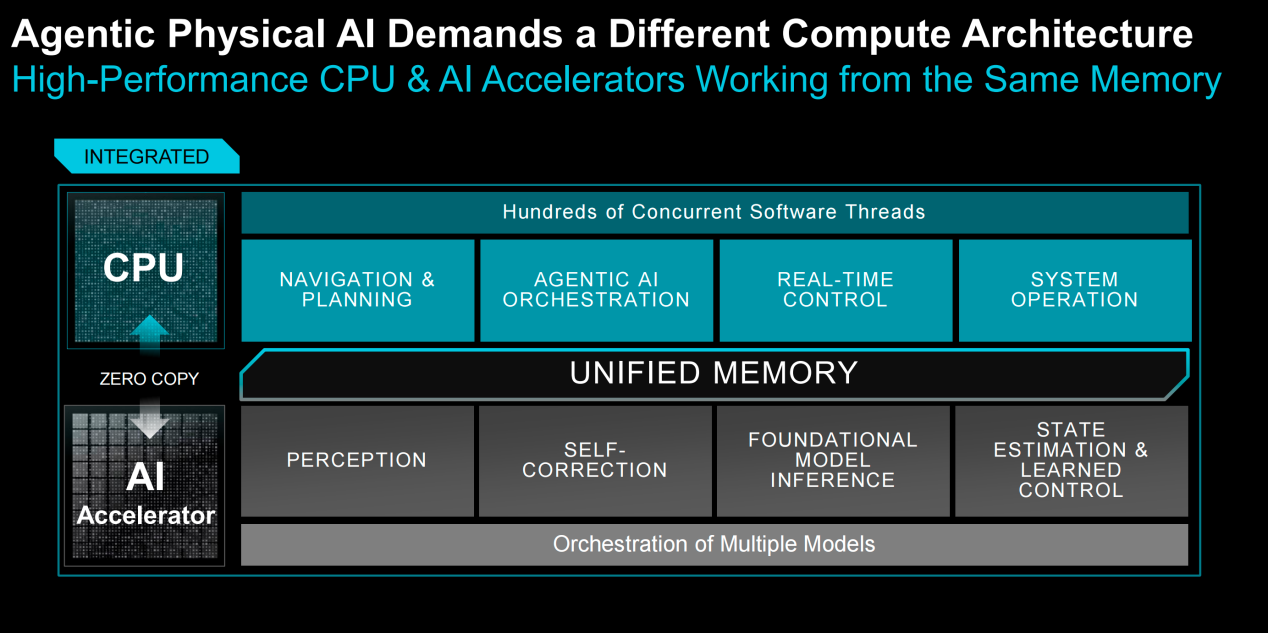 Agentic Physical AI Demands a Different Compute Architecture
High-Performance CPU & AI Accelerators Working from the Same Memory

INTEGRATED

CPU

ZERO COPY

AI
Accelerator

Hundreds of Concurrent Software Threads

NAVIGATION & PLANNING

AGENTIC AI ORCHESTRATION

REAL-TIME CONTROL

SYSTEM OPERATION

UNIFIED MEMORY

PERCEPTION

SELF-CORRECTION

FOUNDATIONAL MODEL INFERENCE

STATE ESTIMATION & LEARNED CONTROL

Orchestration of Multiple Models